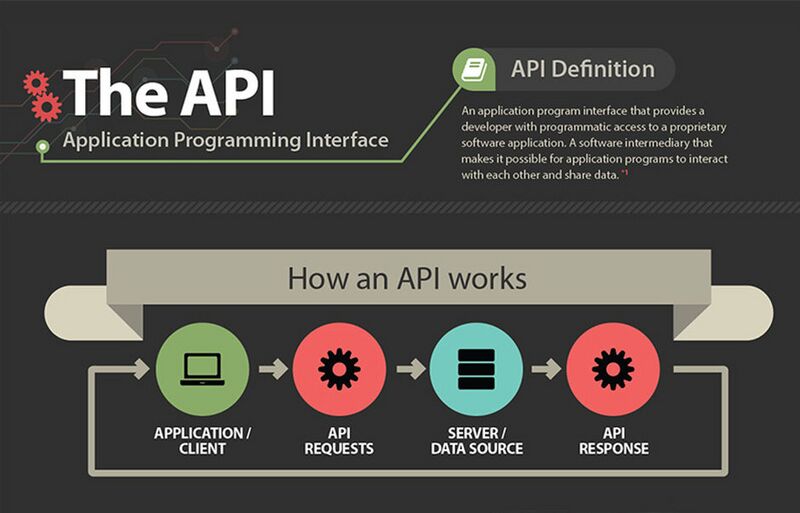 The API
Application Programming Interface

API Definition

An application program interface that provides a developer with programmatic access to a proprietary software application. A software intermediary that makes it possible for application programs to interact with each other and share data. *1

How an API works

APPLICATION / CLIENT

API REQUESTS

SERVER / DATA SOURCE

API RESPONSE